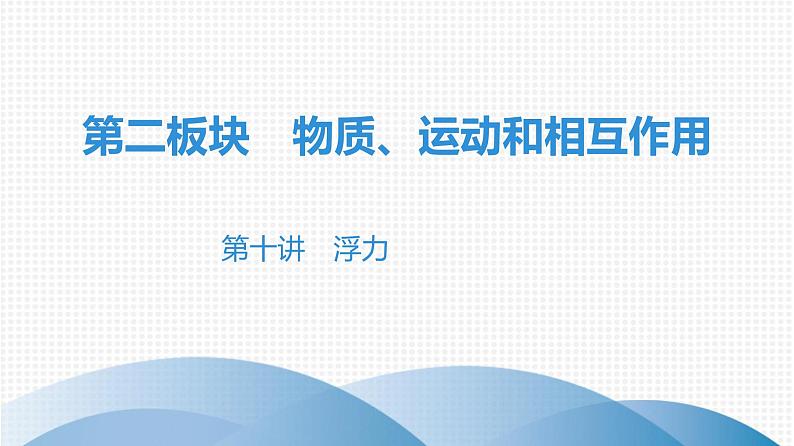 第二板块　物质、运动和相互作用

第十讲　浮力